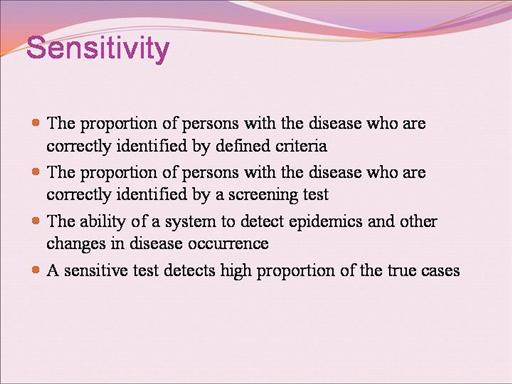 Sensitivity

- The proportion of persons with the disease who are correctly identified by defined criteria
- The proportion of persons with the disease who are correctly identified by a screening test
- The ability of a system to detect epidemics and other changes in disease occurrence
- A sensitive test detects high proportion of the true cases